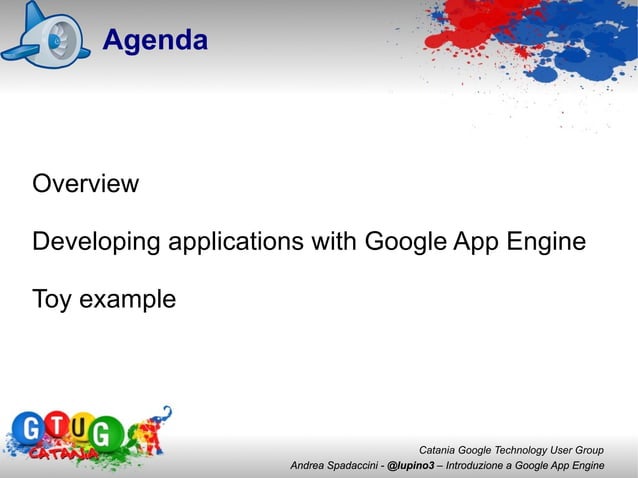 Agenda

Overview

Developing applications with Google App Engine

Toy example

GTUG CATANIA

Catania Google Technology User Group
Andrea Spadaccini - @lupino3 – Introduzione a Google App Engine